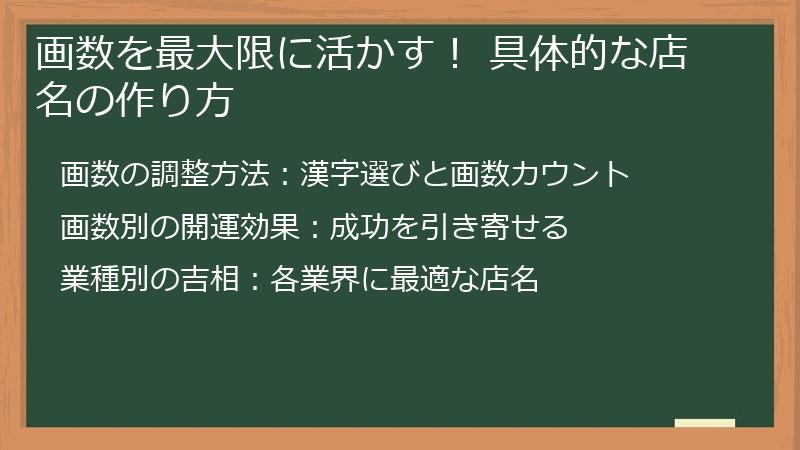 画数を最大限に活かす！ 具体的な店名の作り方

画数の調整方法：漢字選びと画数カウント

画数別の開運効果：成功を引き寄せる

業種別の吉相：各業界に最適な店名